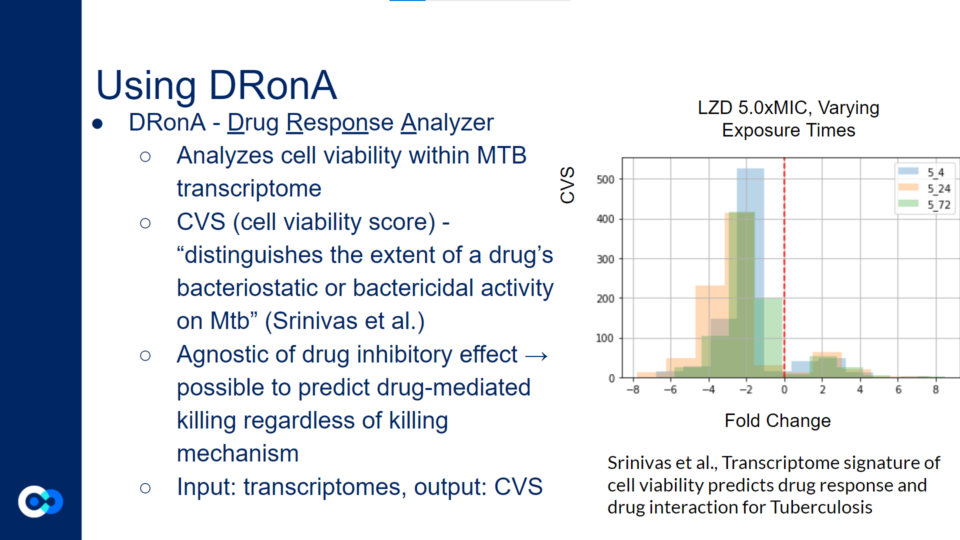 Using DRonA

● DRonA - Drug Response Analyzer
  ○ Analyzes cell viability within MTB transcriptome
  ○ CVS (cell viability score) - “distinguishes the extent of a drug’s bacteriostatic or bactericidal activity on Mtb” (Srinivas et al.)
  ○ Agnostic of drug inhibitory effect → possible to predict drug-mediated killing regardless of killing mechanism
  ○ Input: transcriptomes, output: CVS

LZD 5.0xMIC, Varying Exposure Times

CVS

500
400
300
200
100
0

5_4
5_24
5_72

−8 −6 −4 −2 0 2 4 6 8

Fold Change

Srinivas et al., Transcriptome signature of cell viability predicts drug response and drug interaction for Tuberculosis